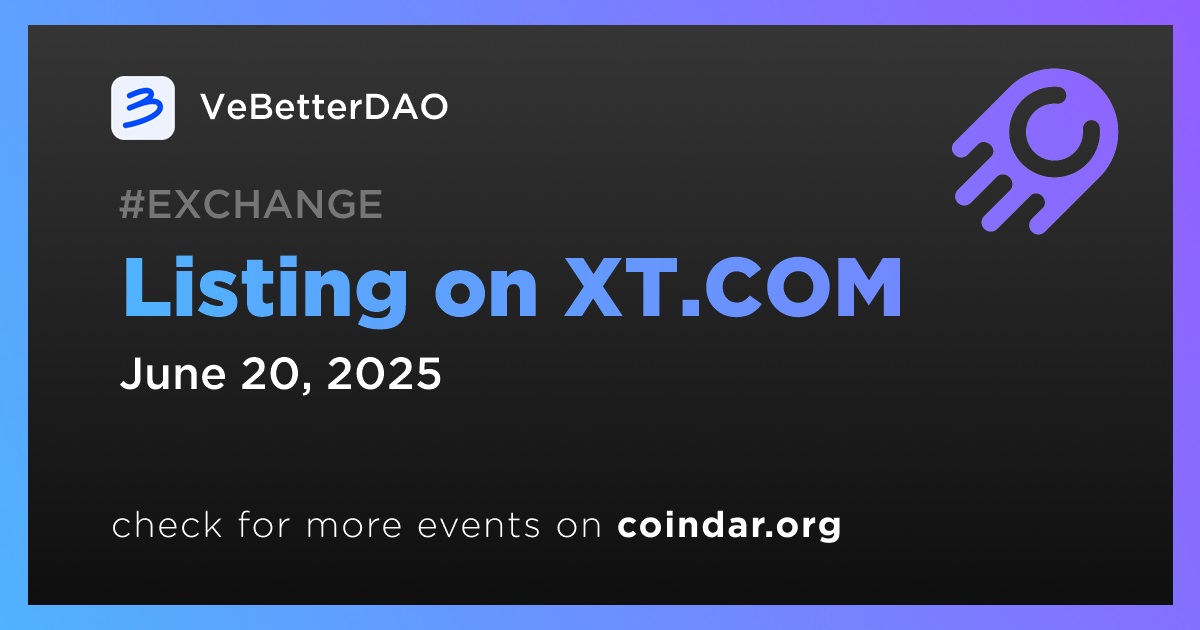 VeBetterDAO

#EXCHANGE

Listing on XT.COM

June 20, 2025

check for more events on coindar.org